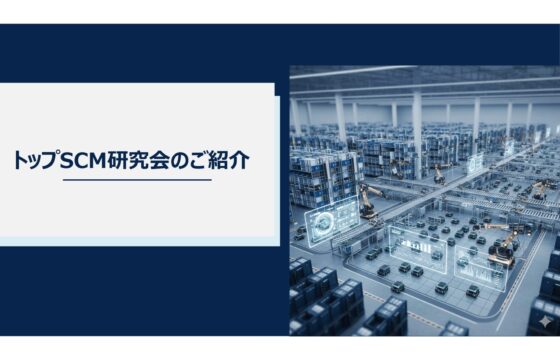 トップSCM研究会のご紹介